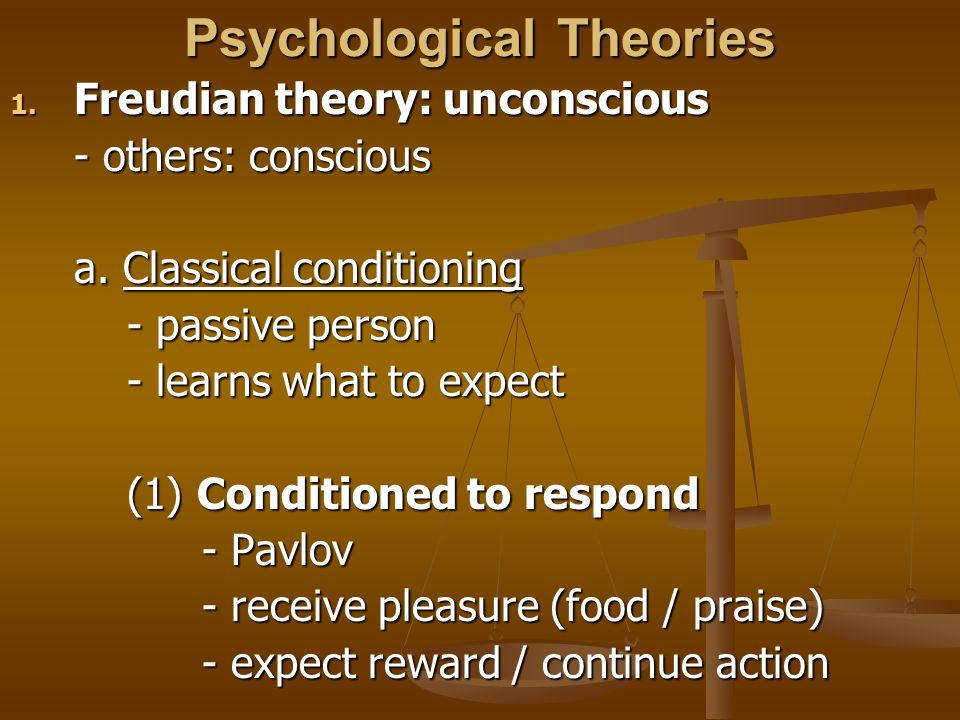 Psychological Theories

1. Freudian theory: unconscious
- others: conscious

a. Classical conditioning
- passive person
- learns what to expect

(1) Conditioned to respond
- Pavlov
- receive pleasure (food / praise)
- expect reward / continue action